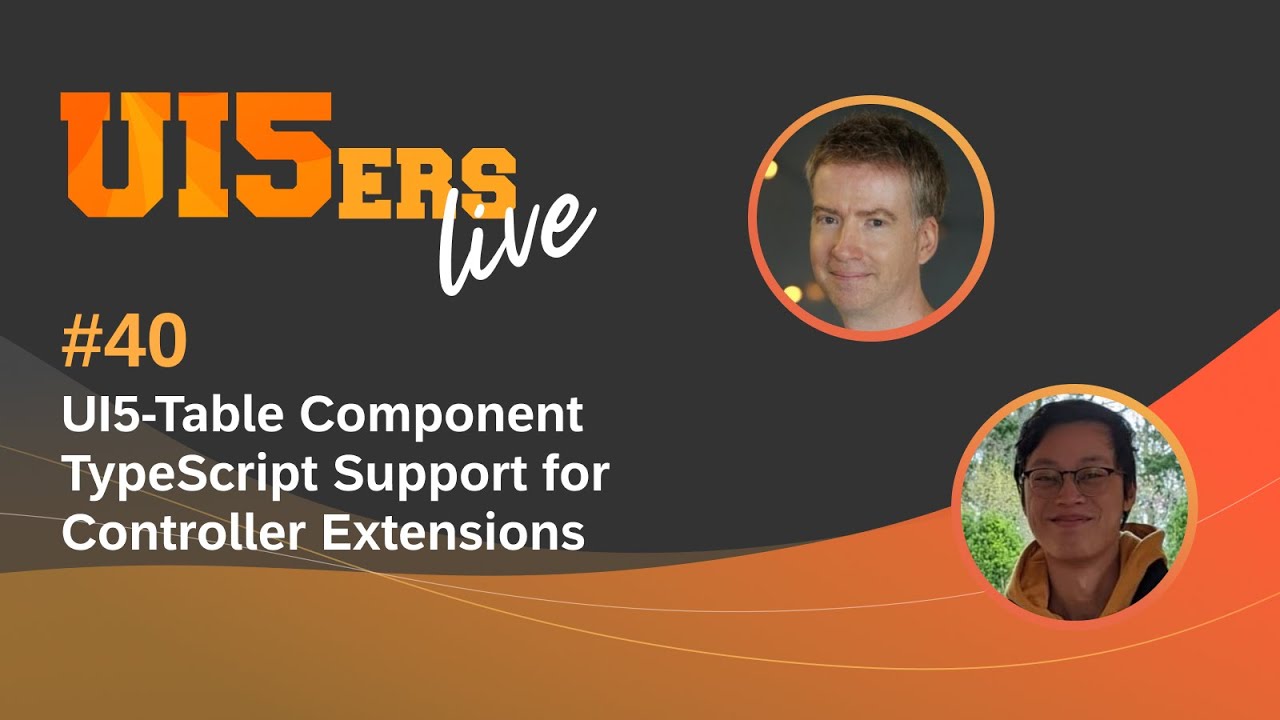 UI5ERS live

#40
UI5-Table Component TypeScript Support for Controller Extensions